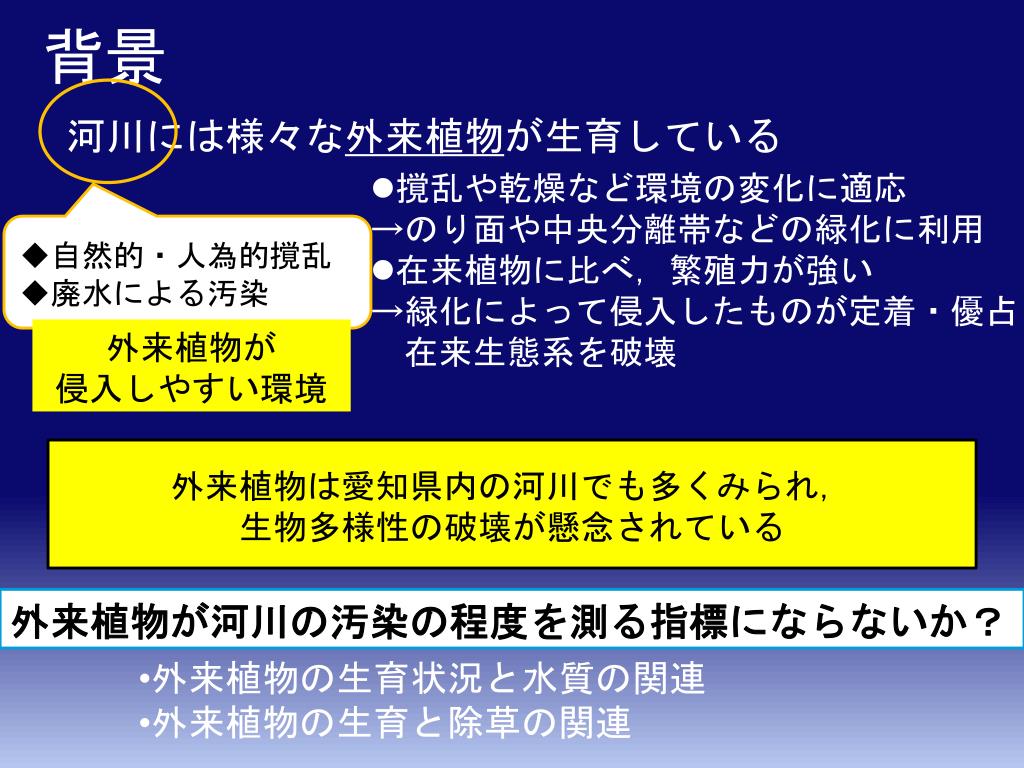 背景

河川には様々な外来植物が生育している

●撹乱や乾燥など環境の変化に適応
→のり面や中央分離帯などの緑化に利用
●在来植物に比べ，繁殖力が強い
→緑化によって侵入したものが定着・優占
在来生態系を破壊

◆自然的・人為的撹乱
◆廃水による汚染

外来植物が
侵入しやすい環境

外来植物は愛知県内の河川でも多くみられ，
生物多様性の破壊が懸念されている

外来植物が河川の汚染の程度を測る指標にならないか？

•外来植物の生育状況と水質の関連
•外来植物の生育と除草の関連